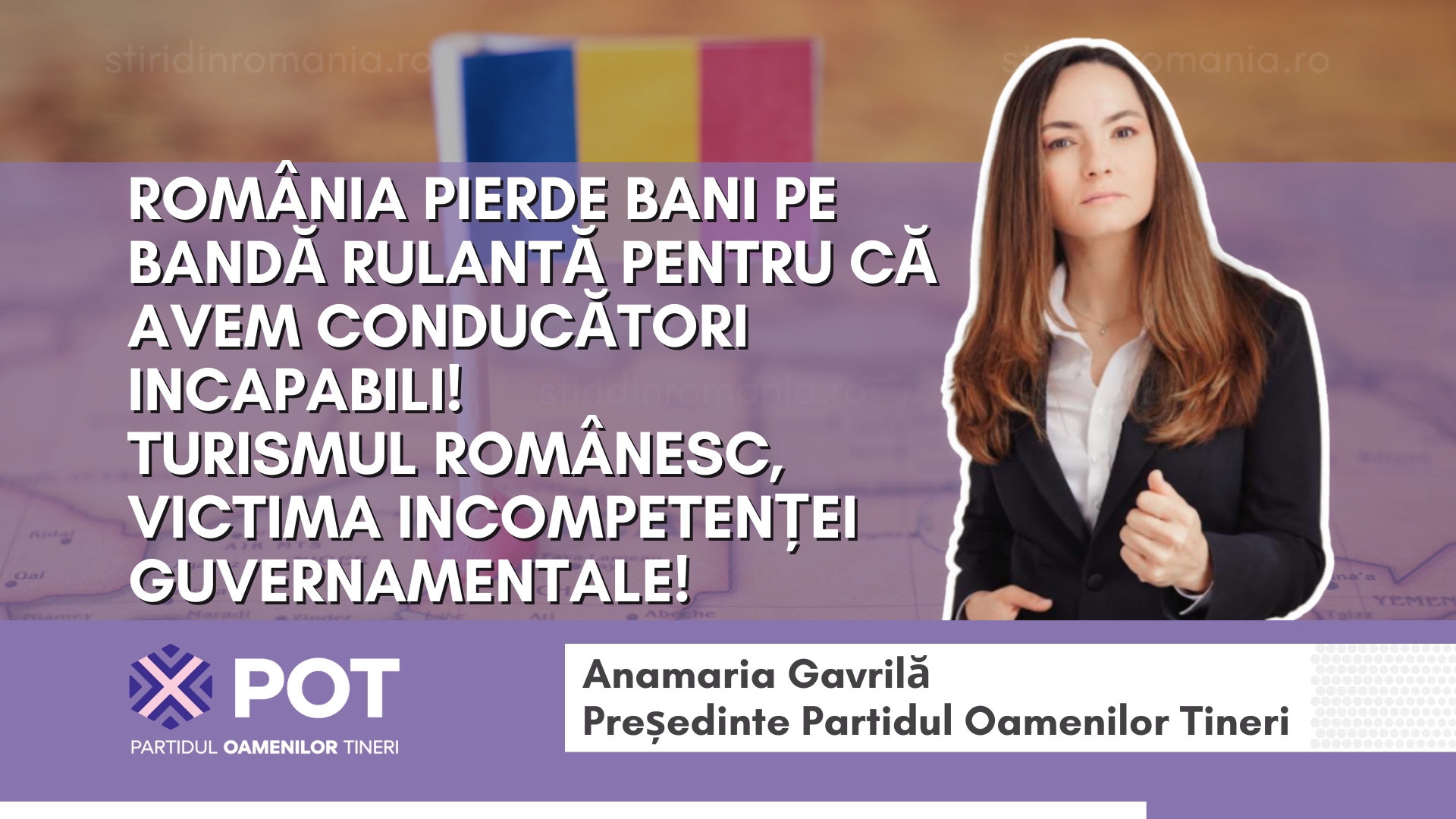 stiridinromania.ro

stiridinromania.ro

ROMÂNIA PIERDE BANI PE BANDĂ RULANTĂ PENTRU CĂ AVEM CONDUCĂTORI INCAPABILI!
TURISMUL ROMÂNESC, VICTIMA INCOMPETENȚEI GUVERNAMENTALE!

stiridinromania.ro

POT
PARTIDUL OAMENILOR TINERI

Anamaria Gavrilă
Președinte Partidul Oamenilor Tineri